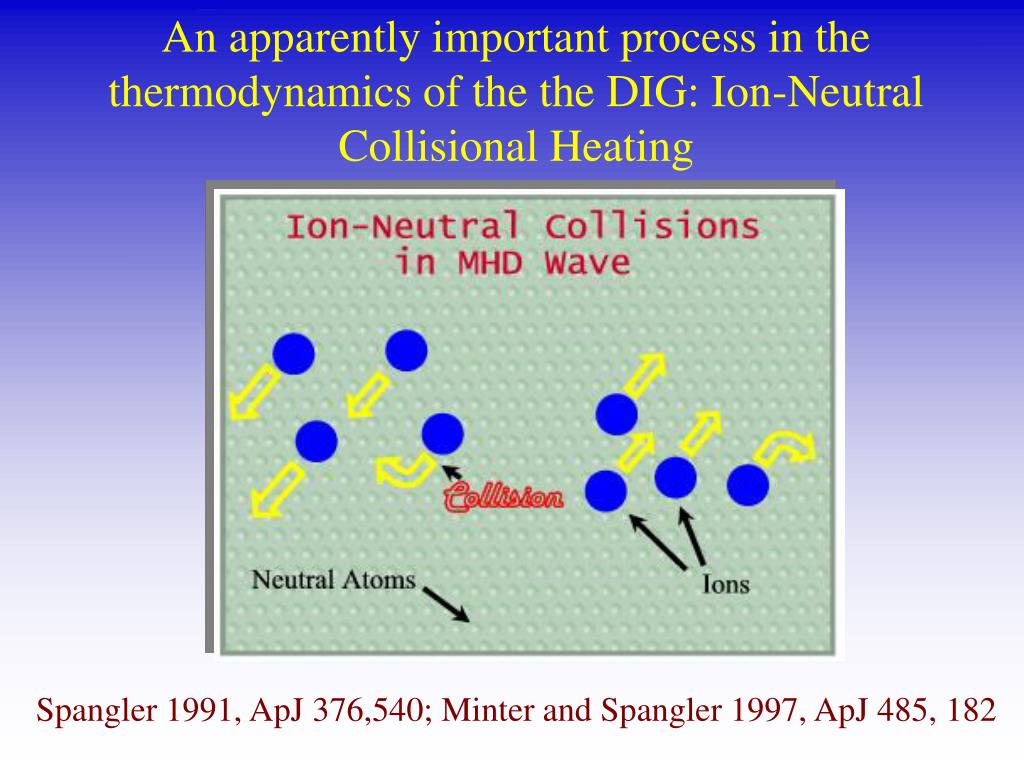 An apparently important process in the thermodynamics of the the DIG: Ion-Neutral Collisional Heating

Ion-Neutral Collisions in MHD Wave

Collision

Neutral Atoms

Ions

Spangler 1991, ApJ 376,540; Minter and Spangler 1997, ApJ 485, 182